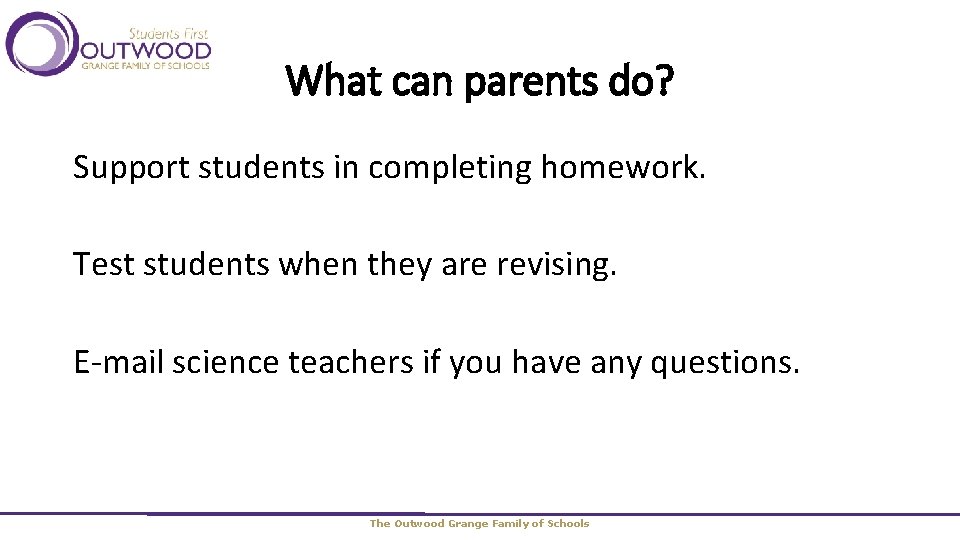 Students First
OUTWOOD
GRANGE FAMILY OF SCHOOLS

What can parents do?

Support students in completing homework.

Test students when they are revising.

E-mail science teachers if you have any questions.

The Outwood Grange Family of Schools